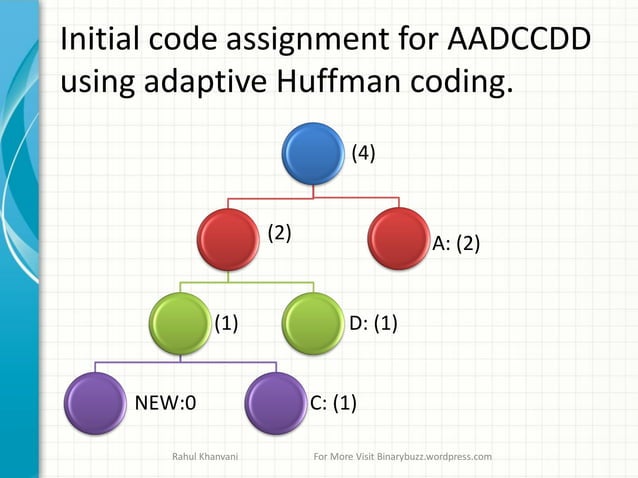 Initial code assignment for AADCCDD using adaptive Huffman coding.

(4)

(2)

A: (2)

(1)

D: (1)

NEW:0

C: (1)

Rahul Khanvani

For More Visit Binarybuzz.wordpress.com